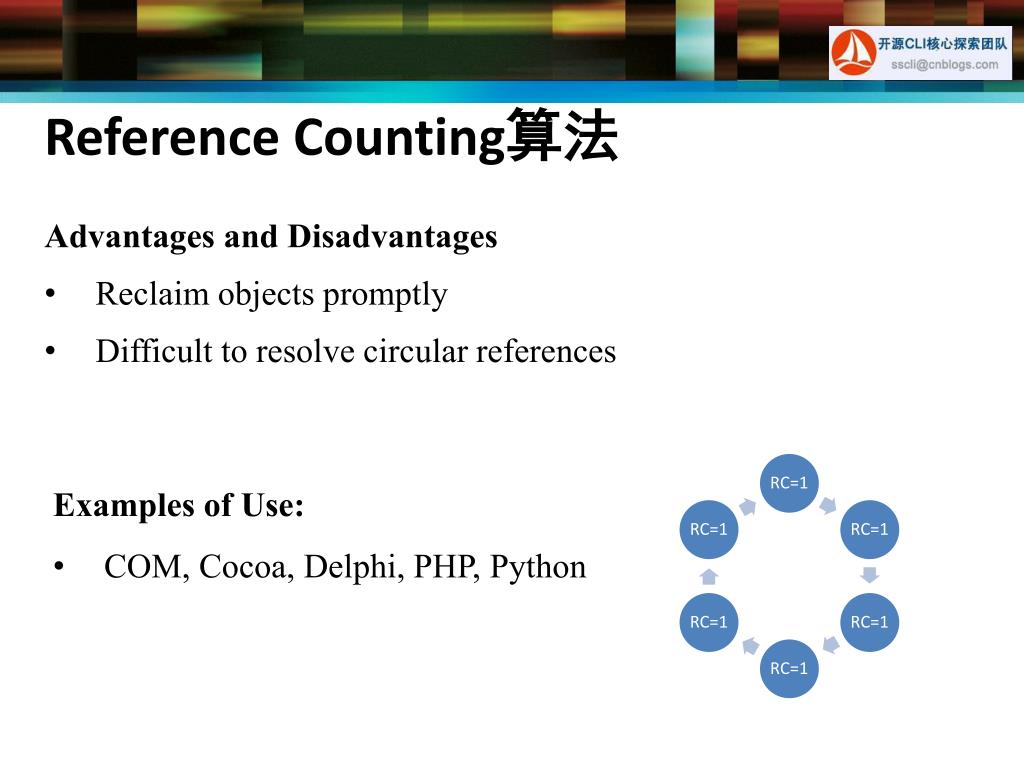 开源CLI核心探索团队
sscli@cnblogs.com

Reference Counting算法

Advantages and Disadvantages

• Reclaim objects promptly

• Difficult to resolve circular references

Examples of Use:

• COM, Cocoa, Delphi, PHP, Python

RC=1
RC=1
RC=1
RC=1
RC=1
RC=1